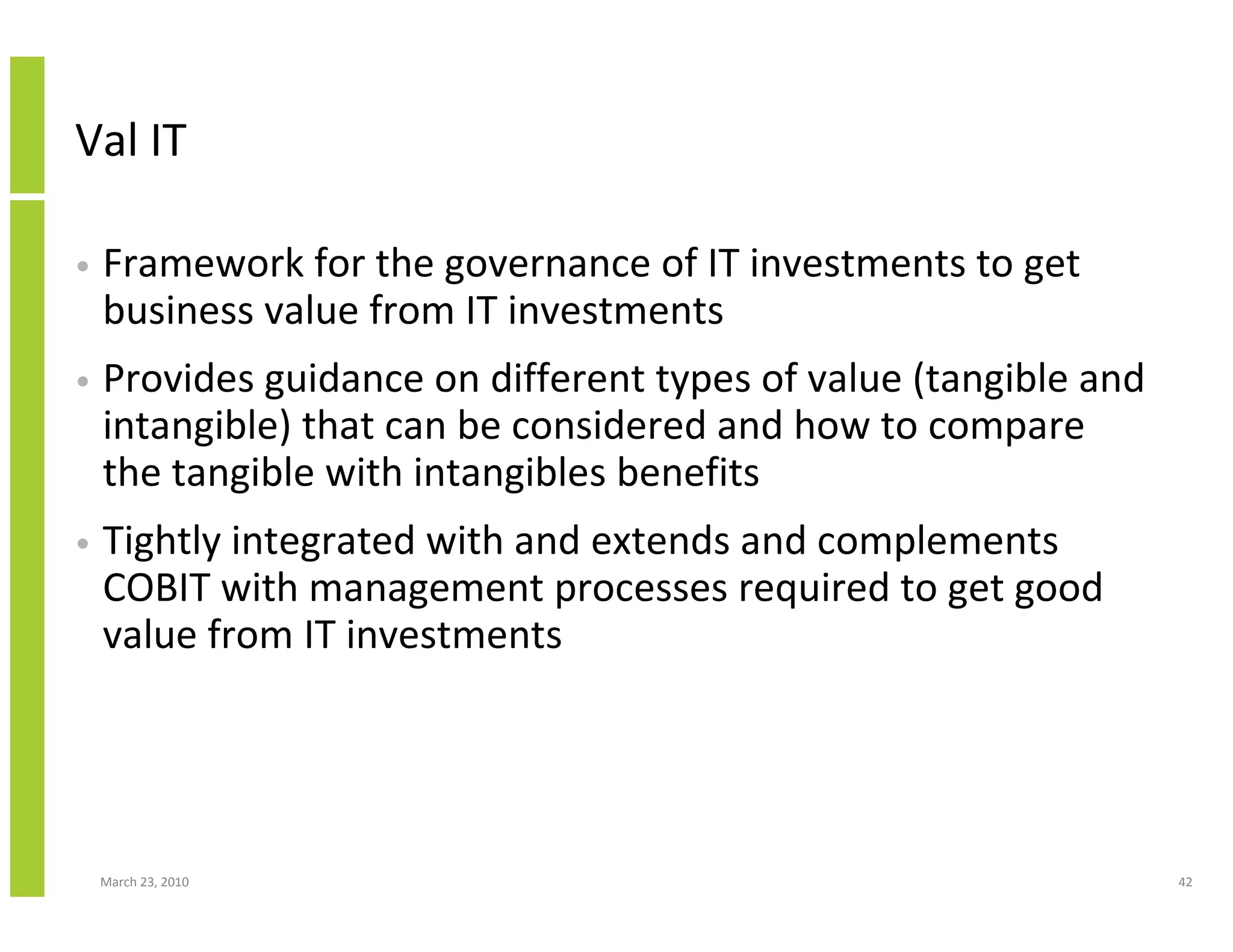 Val IT

• Framework for the governance of IT investments to get business value from IT investments

• Provides guidance on different types of value (tangible and intangible) that can be considered and how to compare the tangible with intangibles benefits

• Tightly integrated with and extends and complements COBIT with management processes required to get good value from IT investments

March 23, 2010

42